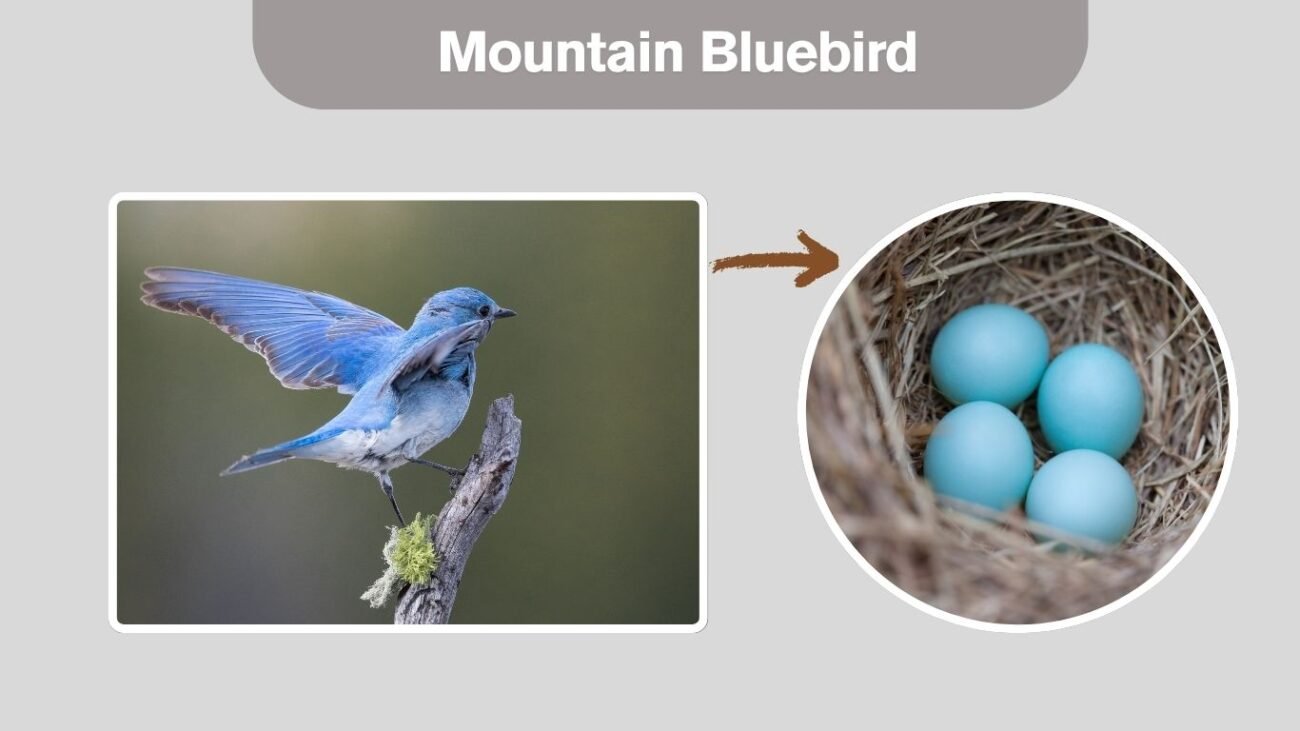 Mountain Bluebird